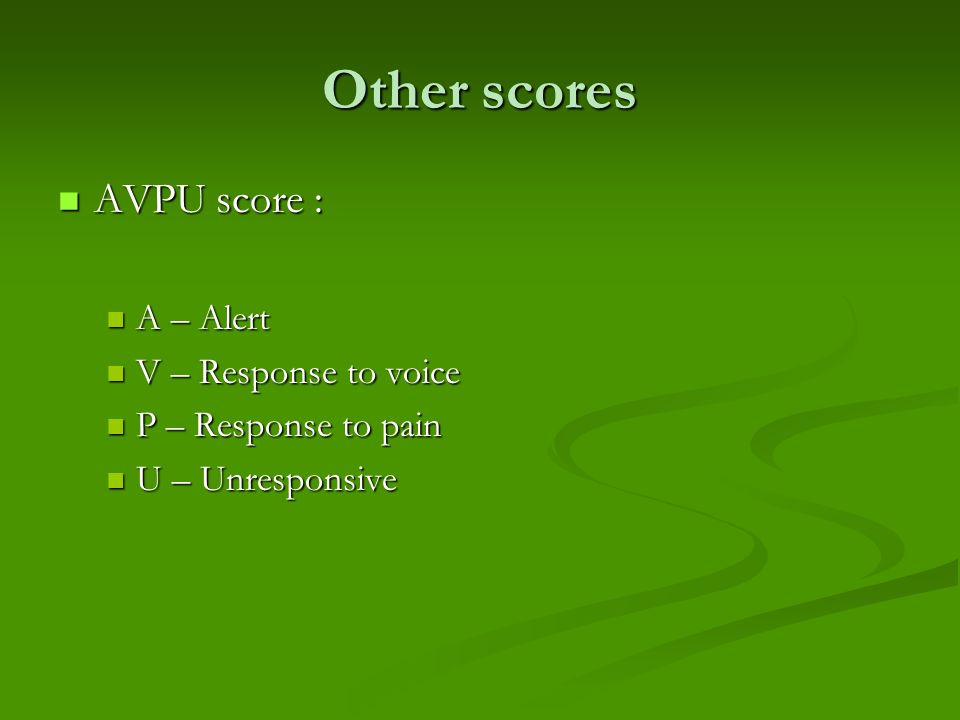 Other scores

AVPU score :

A – Alert
V – Response to voice
P – Response to pain
U – Unresponsive